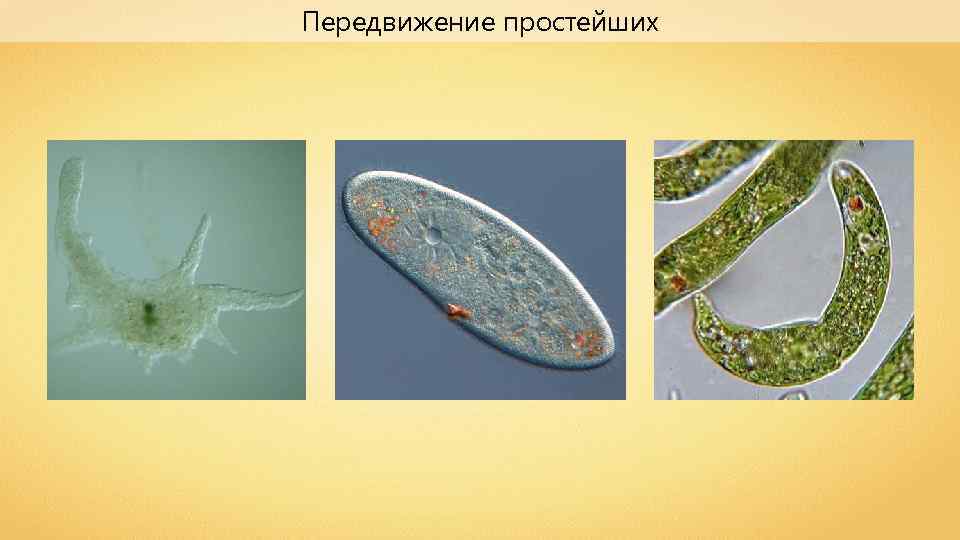 Передвижение простейших